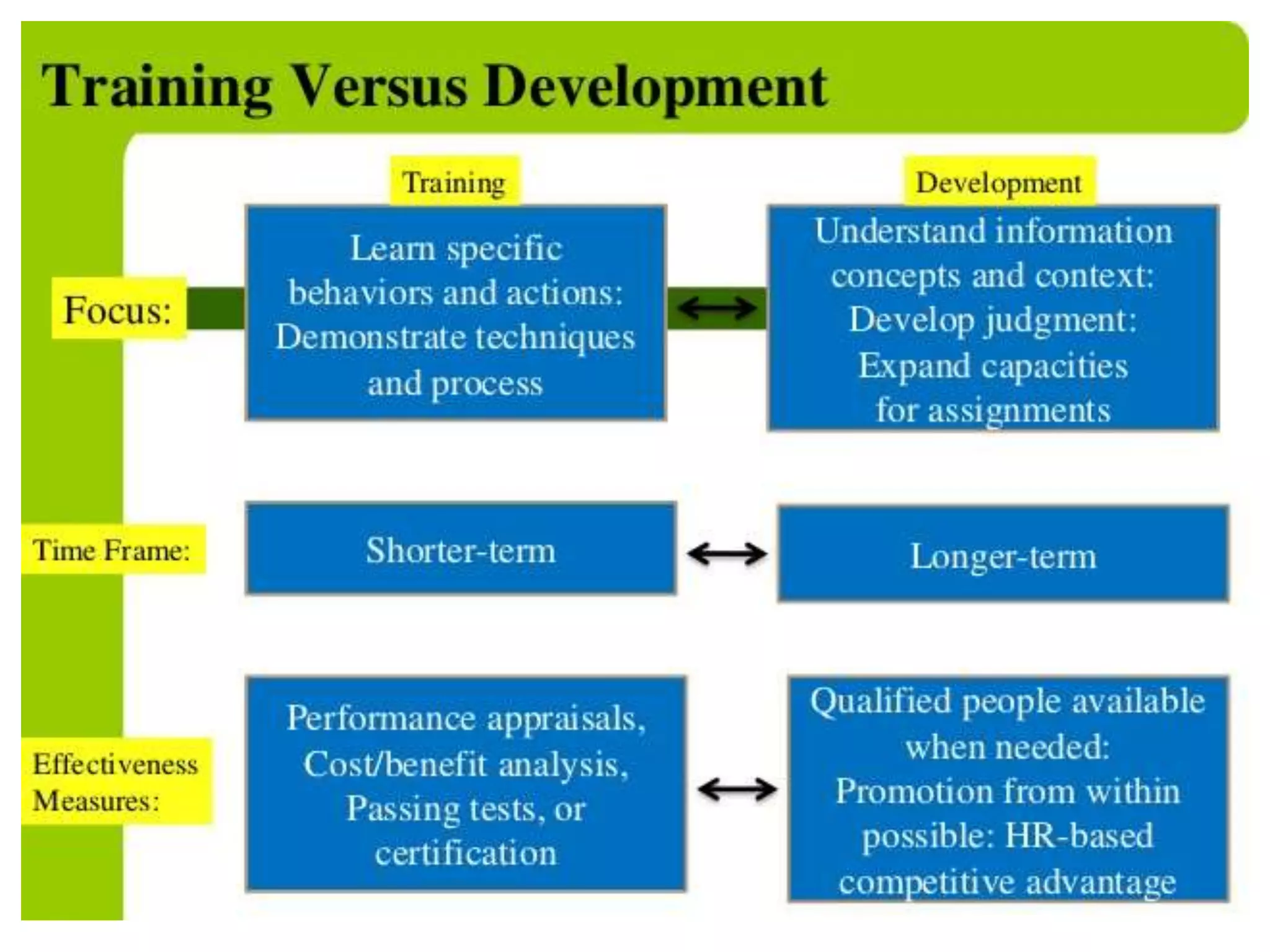 Training Versus Development

Training

Development

Focus:

Learn specific behaviors and actions: Demonstrate techniques and process

Understand information concepts and context: Develop judgment: Expand capacities for assignments

Time Frame:

Shorter-term

Longer-term

Effectiveness Measures:

Performance appraisals, Cost/benefit analysis, Passing tests, or certification

Qualified people available when needed: Promotion from within possible: HR-based competitive advantage